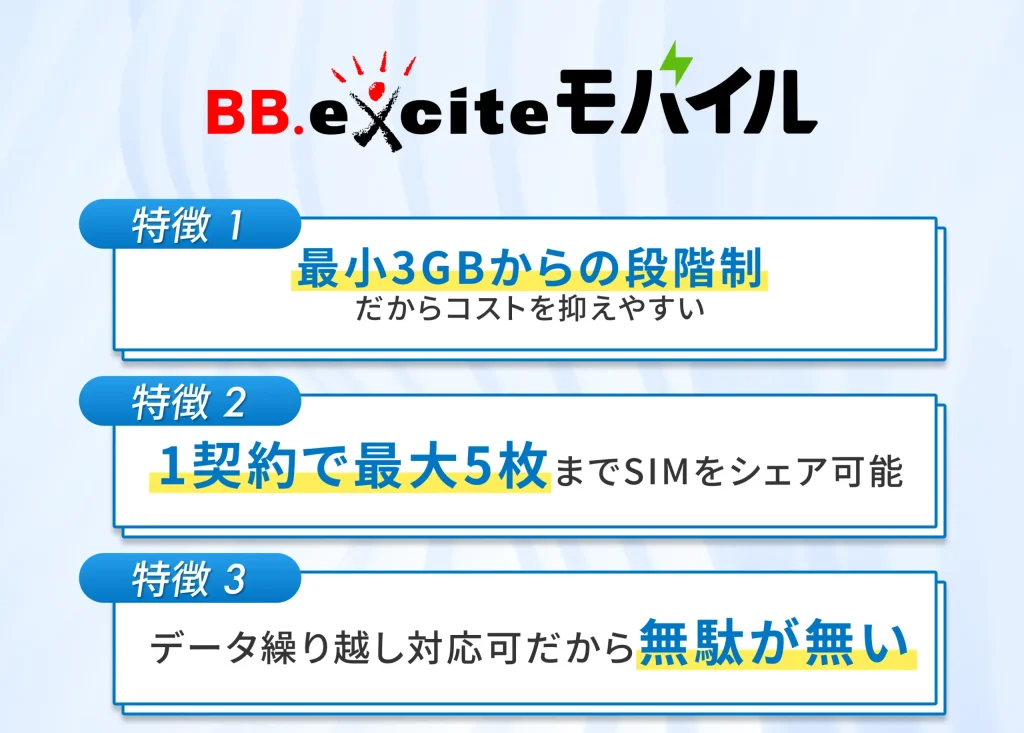 BB.exciteモバイル

特徴 1
最小3GBからの段階制
だからコストを抑えやすい

特徴 2
1契約で最大5枚までSIMをシェア可能

特徴 3
データ繰り越し対応可だから無駄が無い